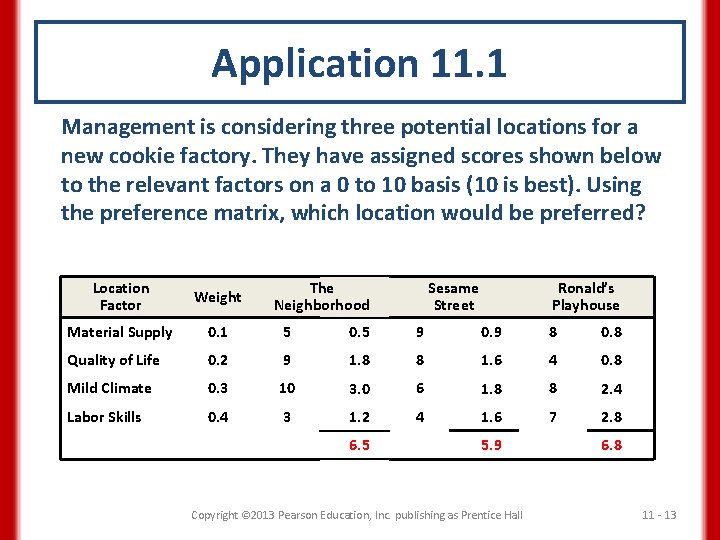 Application 11.1

Management is considering three potential locations for a new cookie factory. They have assigned scores shown below to the relevant factors on a 0 to 10 basis (10 is best). Using the preference matrix, which location would be preferred?

| Location Factor | Weight | The Neighborhood | | Sesame Street | | Ronald's Playhouse | |
|---|---|---|---|---|---|---|---|
| Material Supply | 0.1 | 5 | 0.5 | 9 | 0.9 | 8 | 0.8 |
| Quality of Life | 0.2 | 9 | 1.8 | 8 | 1.6 | 4 | 0.8 |
| Mild Climate | 0.3 | 10 | 3.0 | 6 | 1.8 | 8 | 2.4 |
| Labor Skills | 0.4 | 3 | 1.2 | 4 | 1.6 | 7 | 2.8 |
| | | | 6.5 | | 5.9 | | 6.8 |

Copyright ©2013 Pearson Education, Inc. publishing as Prentice Hall

11 - 13